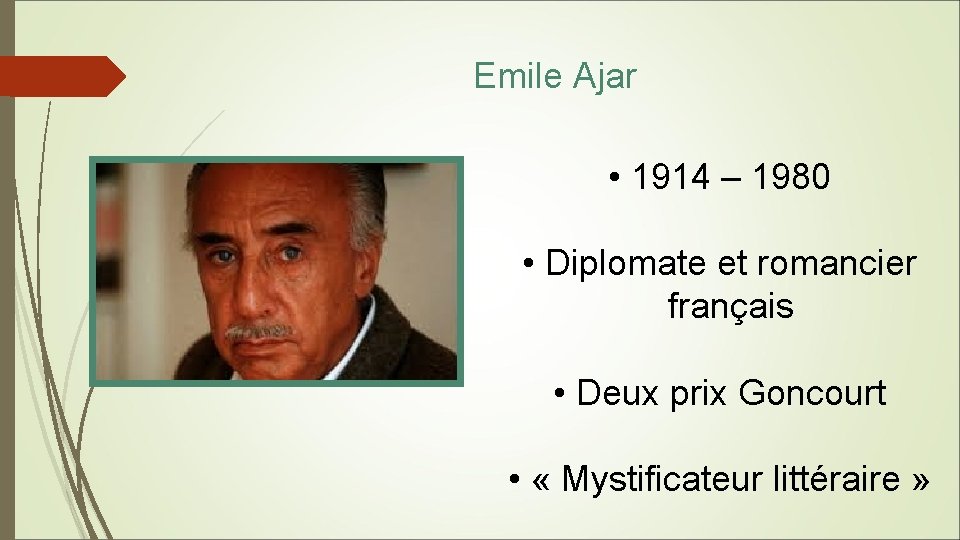 Emile Ajar

• 1914 – 1980

• Diplomate et romancier français

• Deux prix Goncourt

• « Mystificateur littéraire »